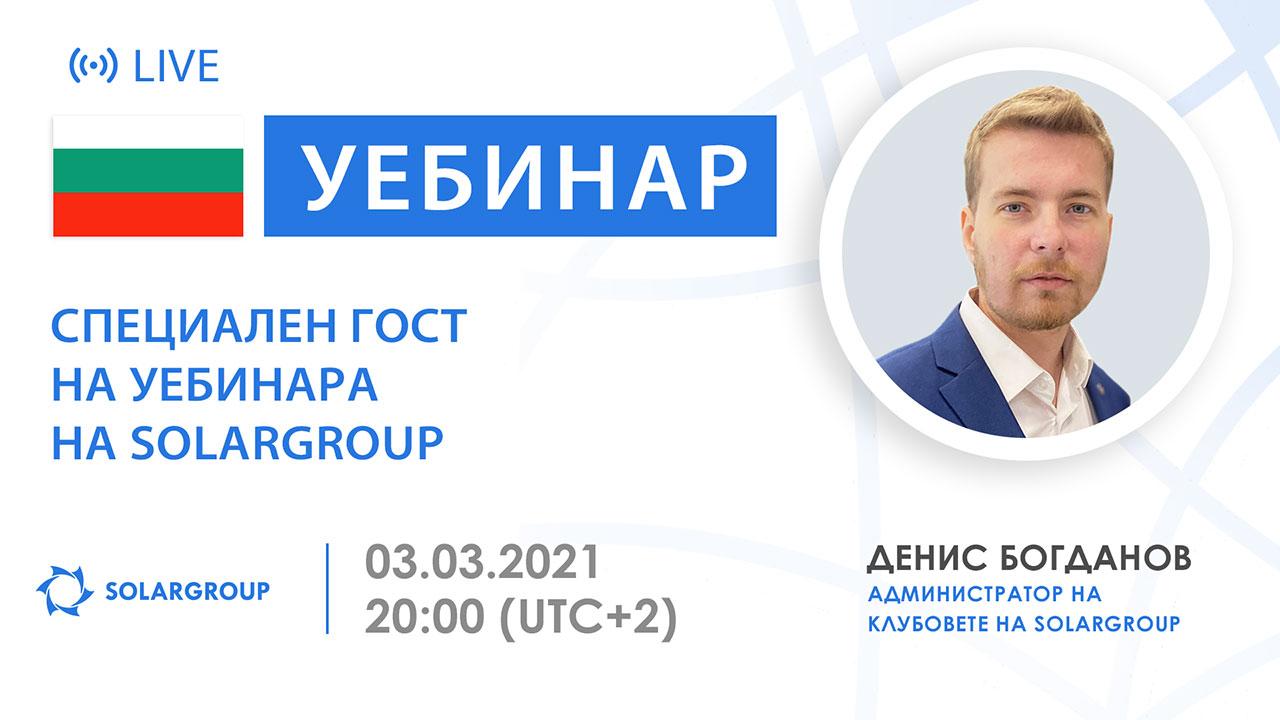 LIVE

УЕБИНАР

СПЕЦИАЛЕН ГОСТ НА УЕБИНАРА НА SOLARGROUP

SOLARGROUP

03.03.2021
20:00 (UTC+2)

ДЕНИС БОГДАНОВ
АДМИНИСТРАТОР НА КЛУБОВЕТЕ НА SOLARGROUP